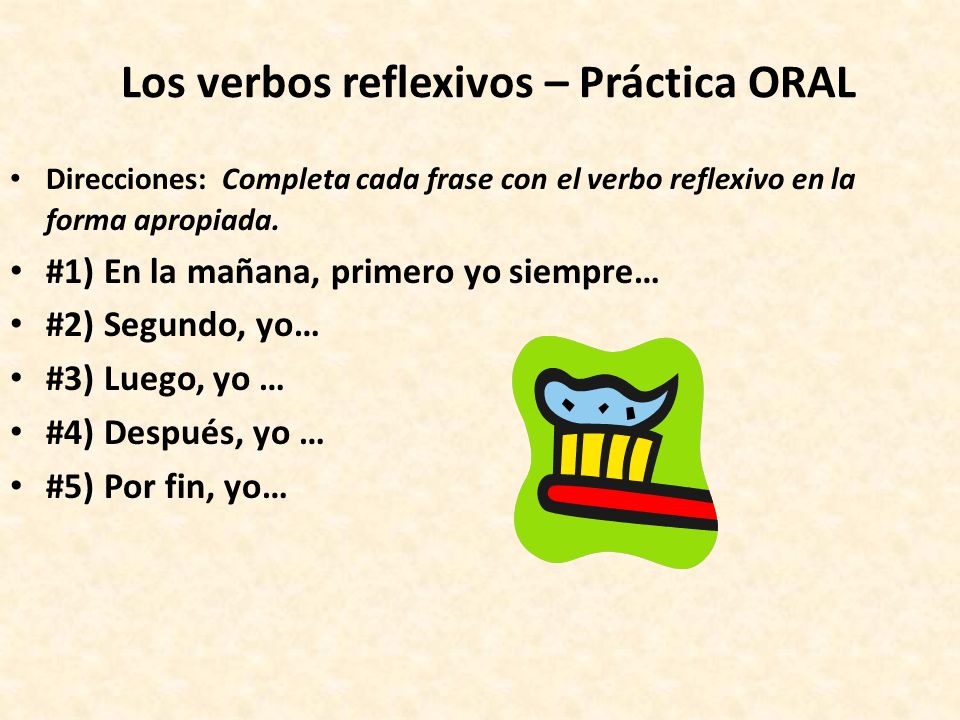 Los verbos reflexivos – Práctica ORAL

• Direcciones: Completa cada frase con el verbo reflexivo en la forma apropiada.
• #1) En la mañana, primero yo siempre…
• #2) Segundo, yo…
• #3) Luego, yo …
• #4) Después, yo …
• #5) Por fin, yo…